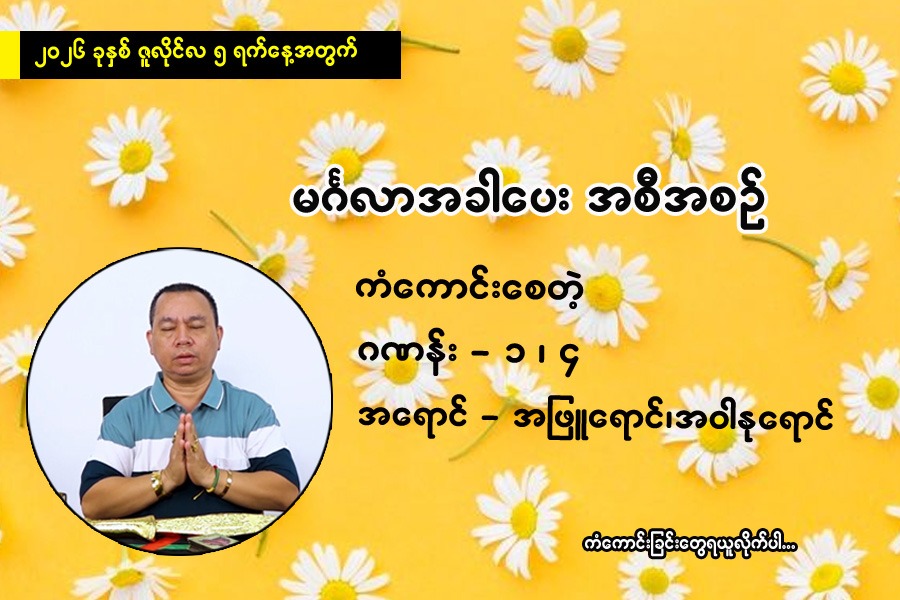 ၂၀၂၆ ခုနှစ် ဇူလိုင်လ ၅ ရက်နေ့အတွက်

မင်္ဂလာအခါပေး အစီအစဉ်

ကံကောင်းစေတဲ့

ဂဏန်း - ၁ ၊ ၄

အရောင် - အဖြူရောင်၊အဝါနုရောင်

ကံကောင်းခြင်းတွေရယူလိုက်ပါ...